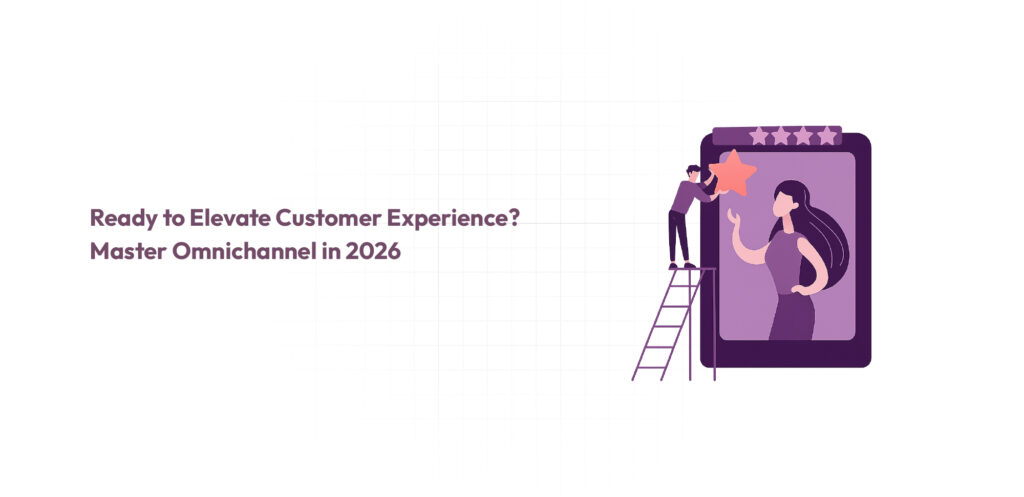 Ready to Elevate Customer Experience?
Master Omnichannel in 2026